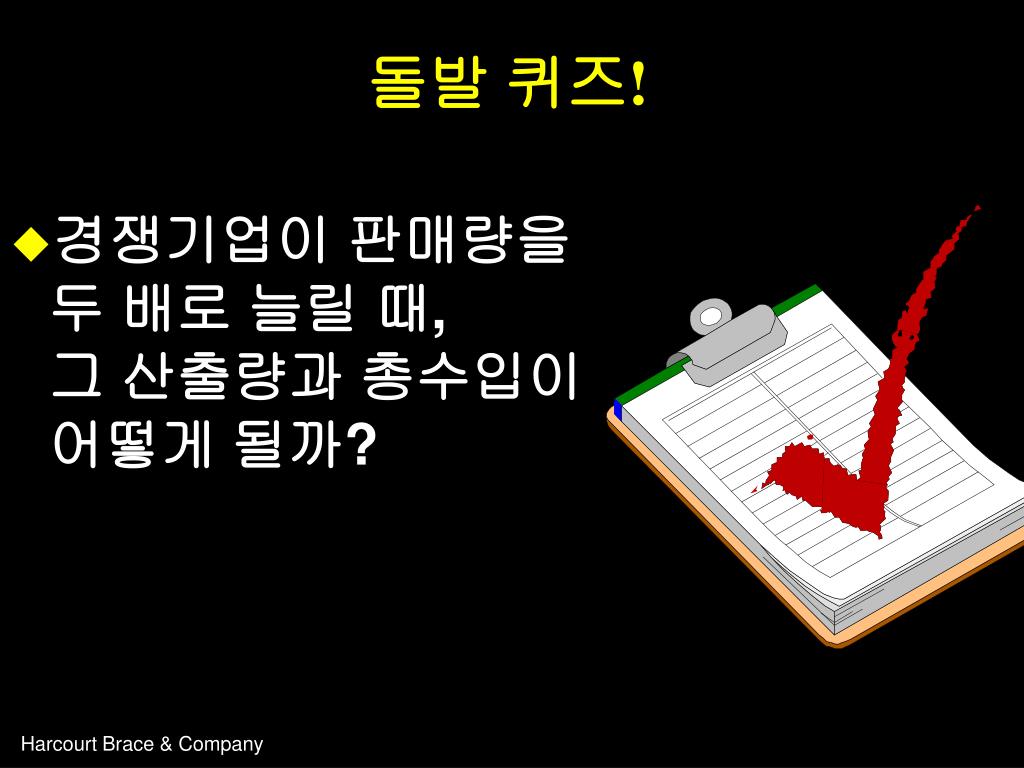 돌발 퀴즈!

◆경쟁기업이 판매량을 두 배로 늘릴 때, 그 산출량과 총수입이 어떻게 될까?

Harcourt Brace & Company